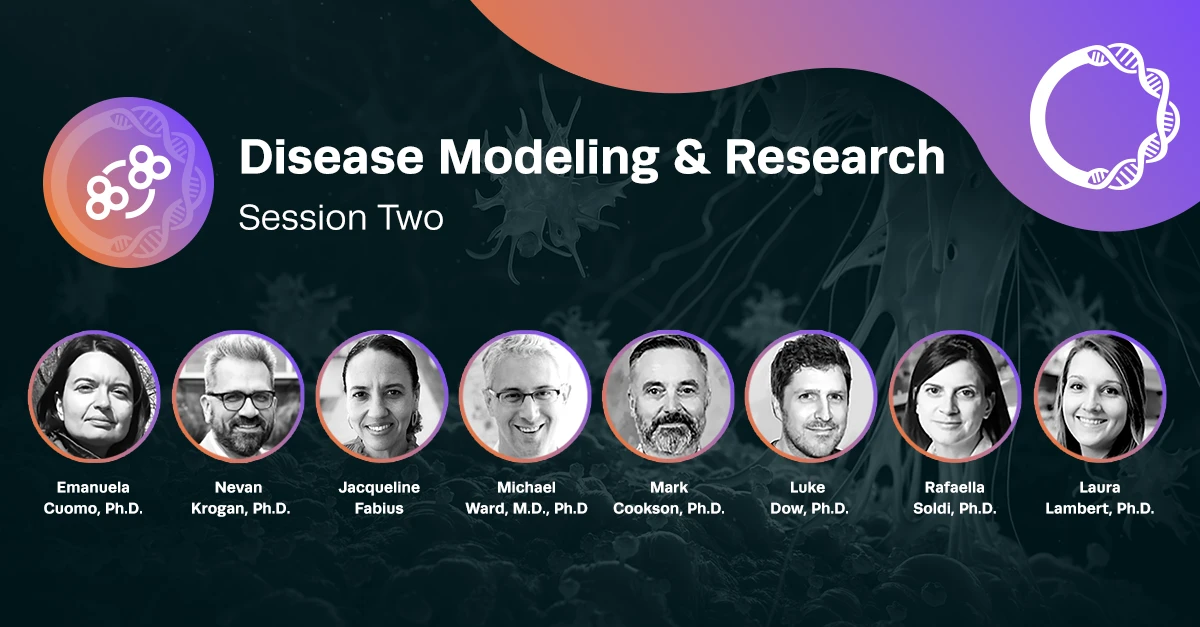 Disease Modeling & Research
Session Two

Emanuela Cuomo, Ph.D.

Nevan Krogan, Ph.D.

Jacqueline Fabius

Michael Ward, M.D., Ph.D

Mark Cookson, Ph.D.

Luke Dow, Ph.D.

Rafaella Soldi, Ph.D.

Laura Lambert, Ph.D.